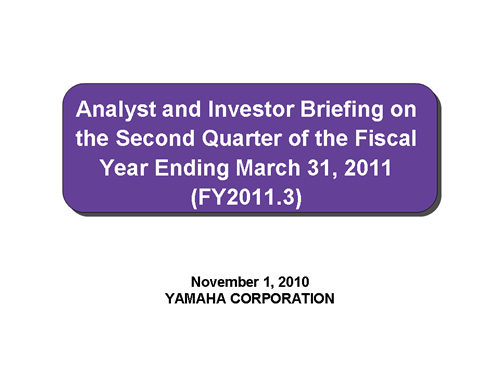 Analyst and Investor Briefing on the Second Quarter of the Fiscal Year Ending March 31, 2011 (FY2011.3)

November 1, 2010
YAMAHA CORPORATION